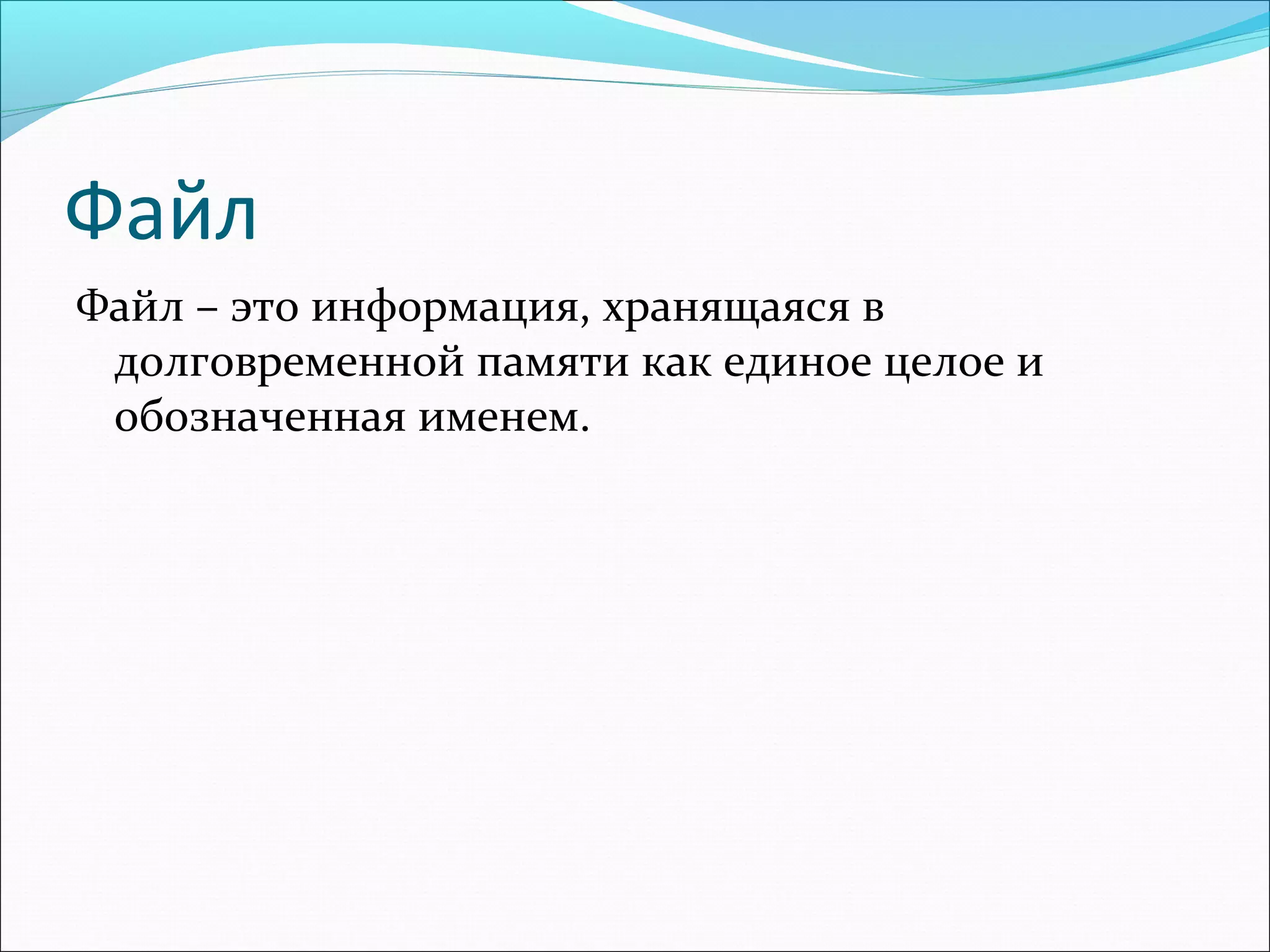 Файл

Файл – это информация, хранящаяся в долговременной памяти как единое целое и обозначенная именем.